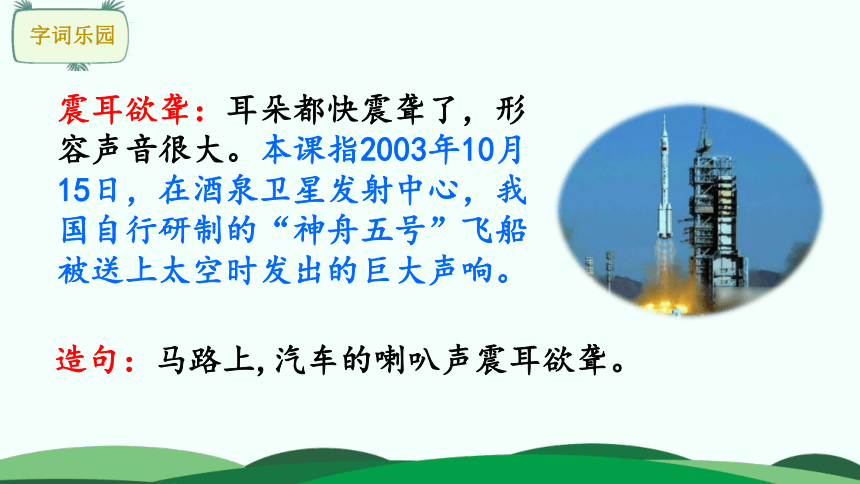 字词乐园

震耳欲聋：耳朵都快震聋了，形容声音很大。本课指2003年10月15日，在酒泉卫星发射中心，我国自行研制的“神舟五号”飞船被送上太空时发出的巨大声响。

造句：马路上,汽车的喇叭声震耳欲聋。